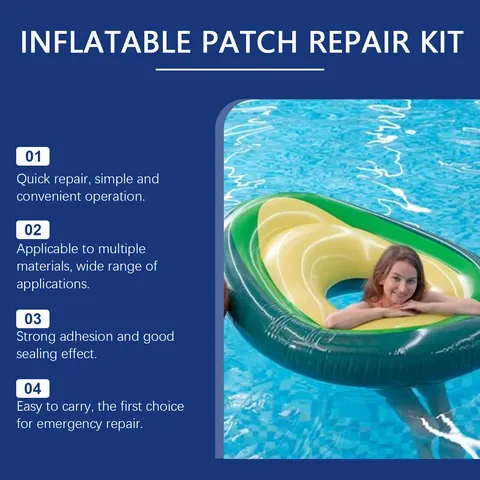 INFLATABLE PATCH REPAIR KIT

01
Quick repair, simple and convenient operation.

02
Applicable to multiple materials, wide range of applications.

03
Strong adhesion and good sealing effect.

04
Easy to carry, the first choice for emergency repair.